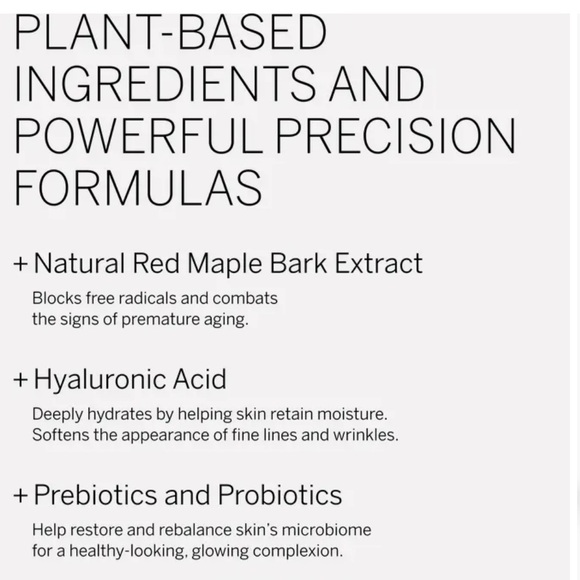 PLANT-BASED INGREDIENTS AND POWERFUL PRECISION FORMULAS

+ Natural Red Maple Bark Extract

Blocks free radicals and combats the signs of premature aging.

+ Hyaluronic Acid

Deeply hydrates by helping skin retain moisture. Softens the appearance of fine lines and wrinkles.

+ Prebiotics and Probiotics

Help restore and rebalance skin's microbiome for a healthy-looking, glowing complexion.